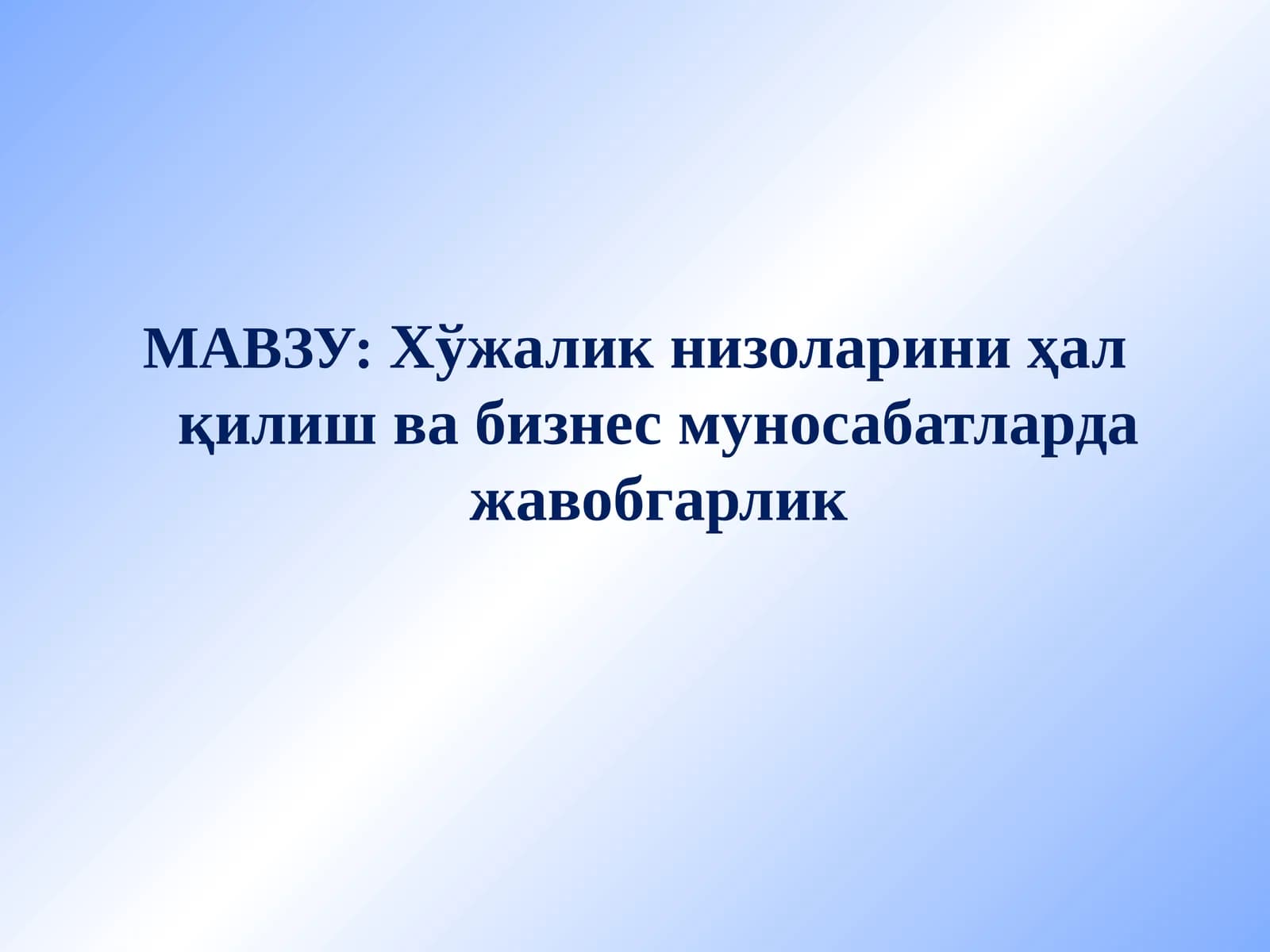 МАВЗУ: Хўжалик низоларини ҳал қилиш ва бизнес муносабатларда жавобгарлик